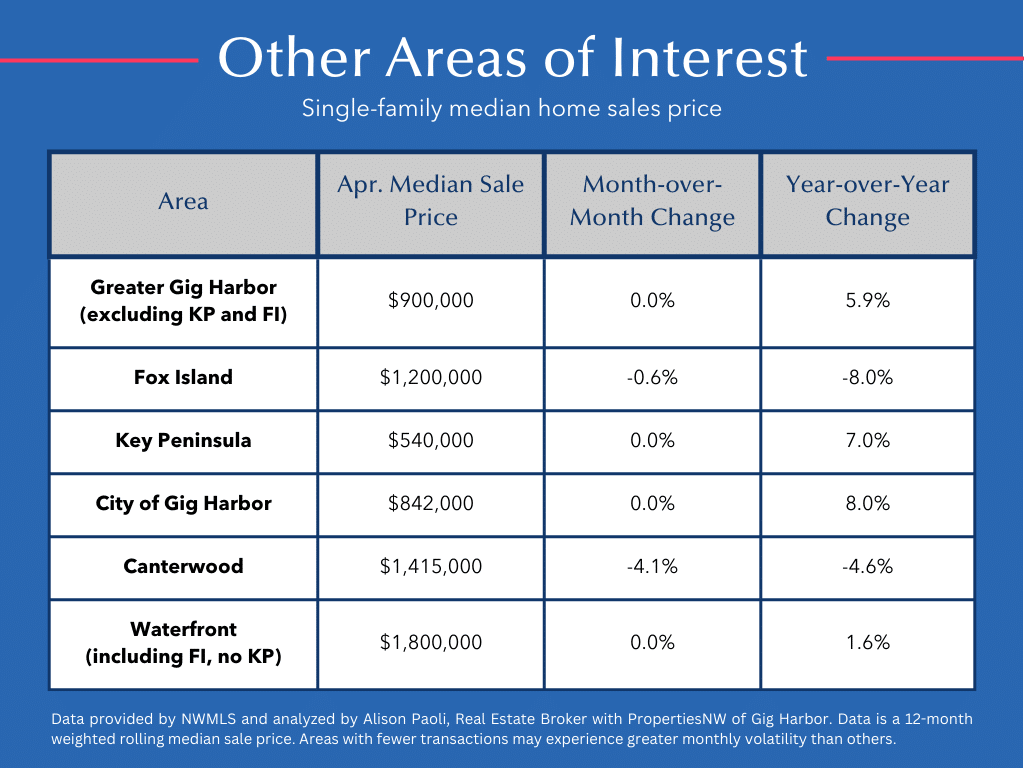 Other Areas of Interest

Single-family median home sales price

| Area | Apr. Median Sale Price | Month-over-Month Change | Year-over-Year Change |
|---|---|---|---|
| Greater Gig Harbor (excluding KP and FI) | \$900,000 | 0.0% | 5.9% |
| Fox Island | \$1,200,000 | -0.6% | -8.0% |
| Key Peninsula | \$540,000 | 0.0% | 7.0% |
| City of Gig Harbor | \$842,000 | 0.0% | 8.0% |
| Canterwood | \$1,415,000 | -4.1% | -4.6% |
| Waterfront (including FI, no KP) | \$1,800,000 | 0.0% | 1.6% |

Data provided by NWMLS and analyzed by Alison Paoli, Real Estate Broker with PropertiesNW of Gig Harbor. Data is a 12-month weighted rolling median sale price. Areas with fewer transactions may experience greater monthly volatility than others.